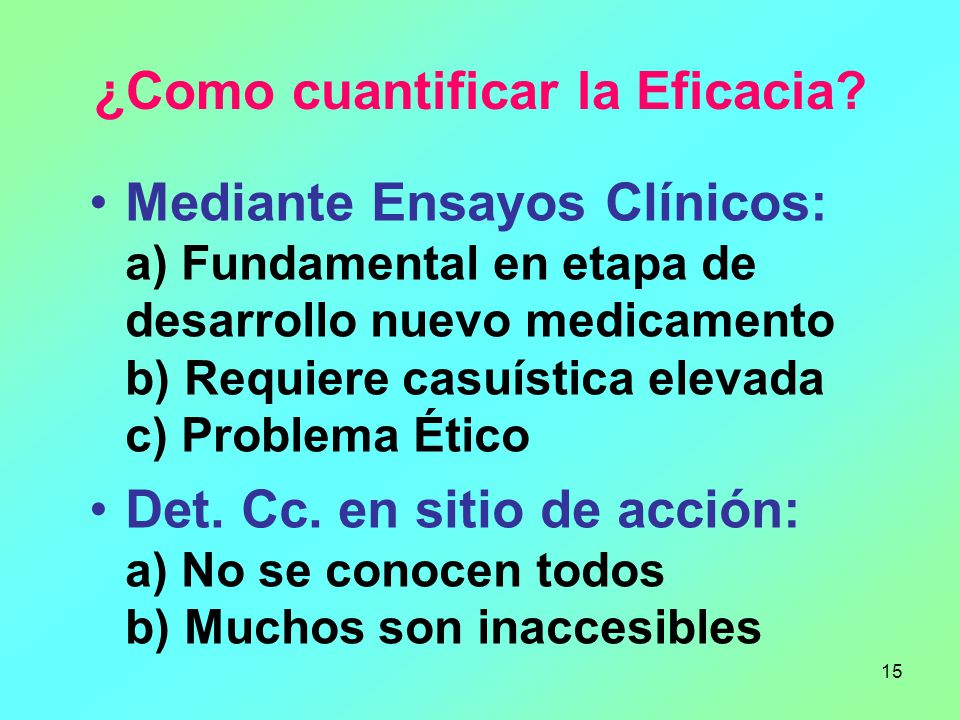 ¿Como cuantificar la Eficacia?

• Mediante Ensayos Clínicos:
a) Fundamental en etapa de desarrollo nuevo medicamento
b) Requiere casuística elevada
c) Problema Ético

• Det. Cc. en sitio de acción:
a) No se conocen todos
b) Muchos son inaccesibles

15